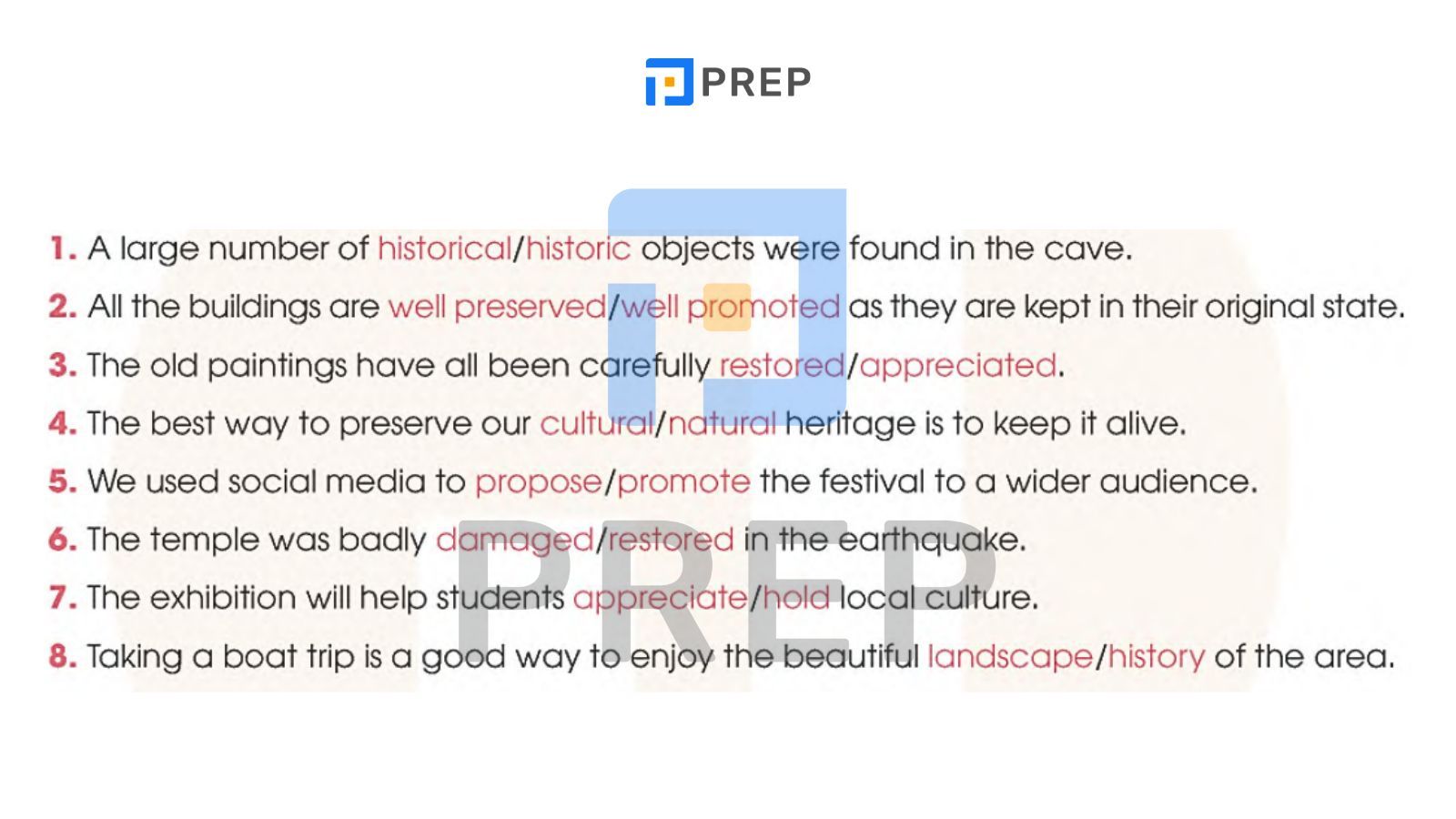 PREP

1. A large number of historical/historic objects were found in the cave.

2. All the buildings are well preserved/well promoted as they are kept in their original state.

3. The old paintings have all been carefully restored/appreciated.

4. The best way to preserve our cultural/natural heritage is to keep it alive.

5. We used social media to propose/promote the festival to a wider audience.

6. The temple was badly damaged/restored in the earthquake.

7. The exhibition will help students appreciate/hold local culture.

8. Taking a boat trip is a good way to enjoy the beautiful landscape/history of the area.

PREP